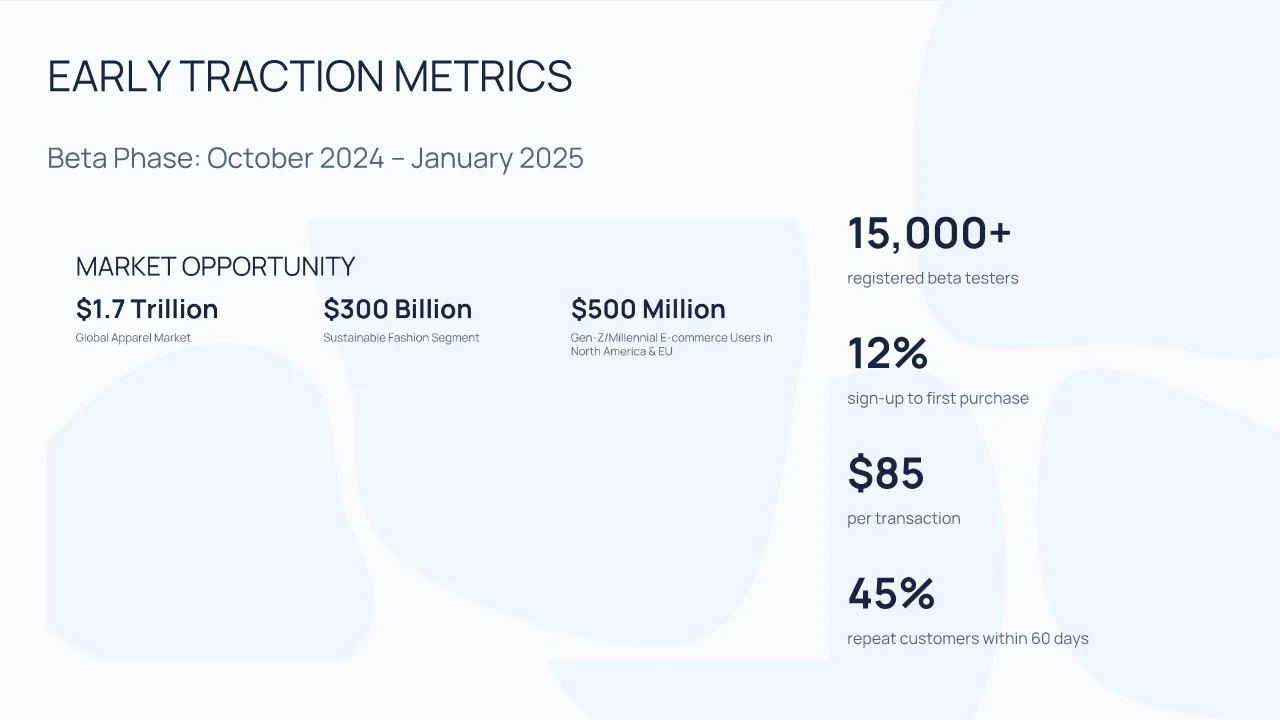 EARLY TRACTION METRICS

Beta Phase: October 2024 – January 2025

MARKET OPPORTUNITY

$1.7 Trillion
Global Apparel Market

$300 Billion
Sustainable Fashion Segment

$500 Million
Gen-Z/Millennial E-commerce Users in North America & EU

15,000+
registered beta testers

12%
sign-up to first purchase

$85
per transaction

45%
repeat customers within 60 days